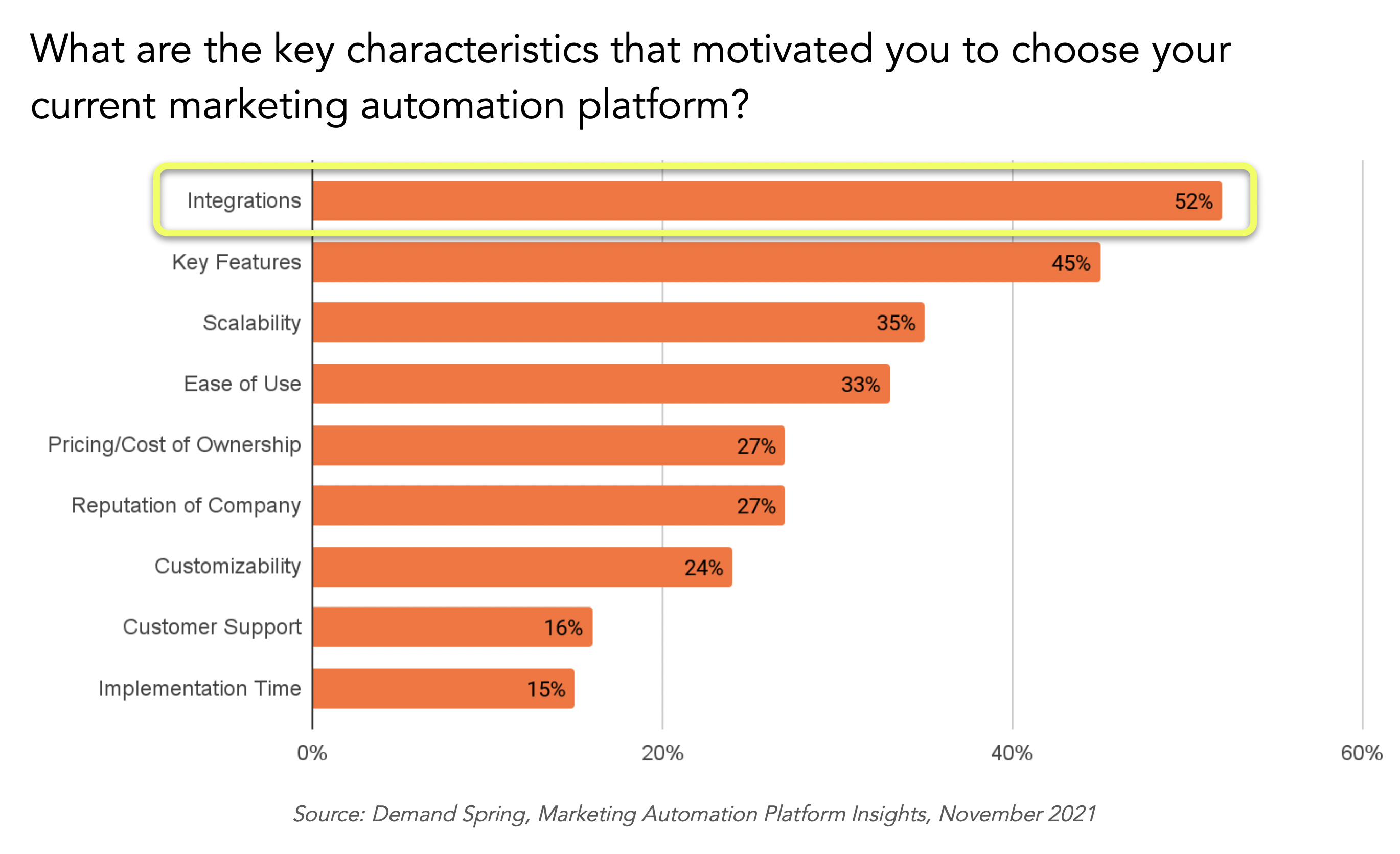 What are the key characteristics that motivated you to choose your current marketing automation platform?

Integrations 52%
Key Features 45%
Scalability 35%
Ease of Use 33%
Pricing/Cost of Ownership 27%
Reputation of Company 27%
Customizability 24%
Customer Support 16%
Implementation Time 15%

0% 20% 40% 60%

Source: Demand Spring, Marketing Automation Platform Insights, November 2021